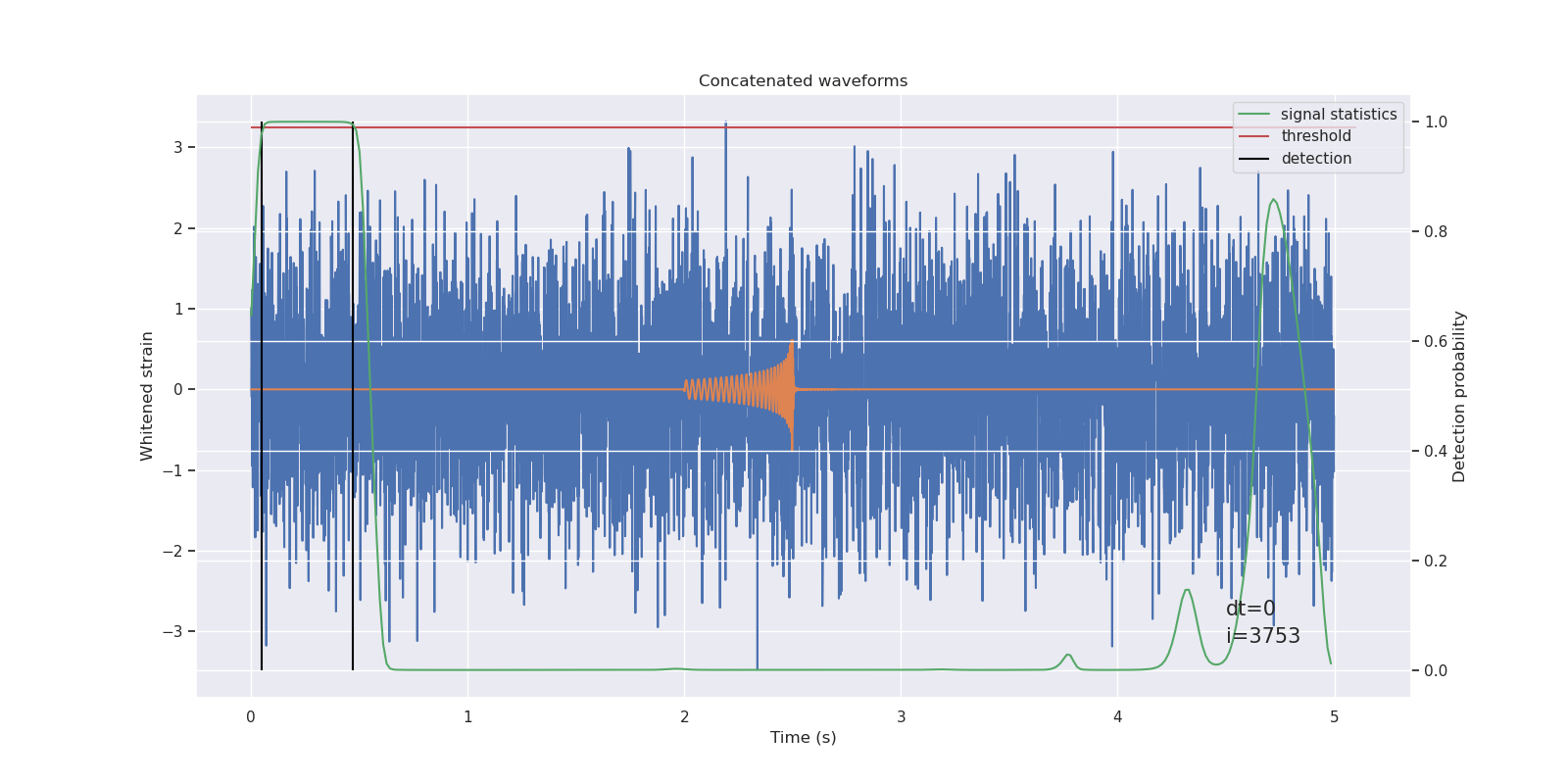 Concatenated waveforms

signal statistics
threshold
detection

Whitened strain

3
2
1
0
−1
−2
−3

Detection probability

1.0
0.8
0.6
0.4
0.2
0.0

dt=0
i=3753

0
1
2
3
4
5

Time (s)